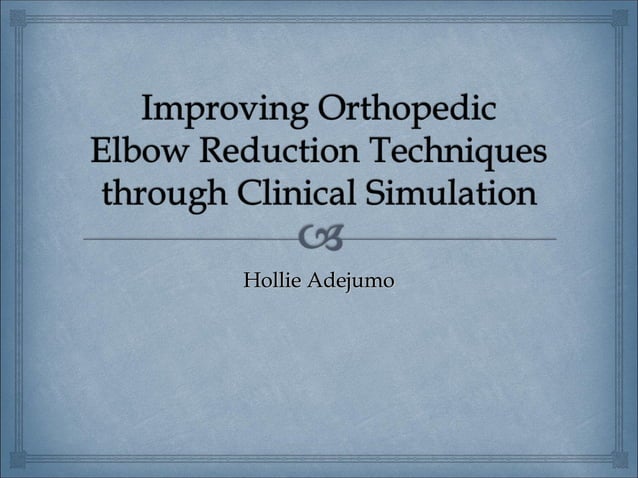 Improving Orthopedic Elbow Reduction Techniques through Clinical Simulation

Hollie Adejumo